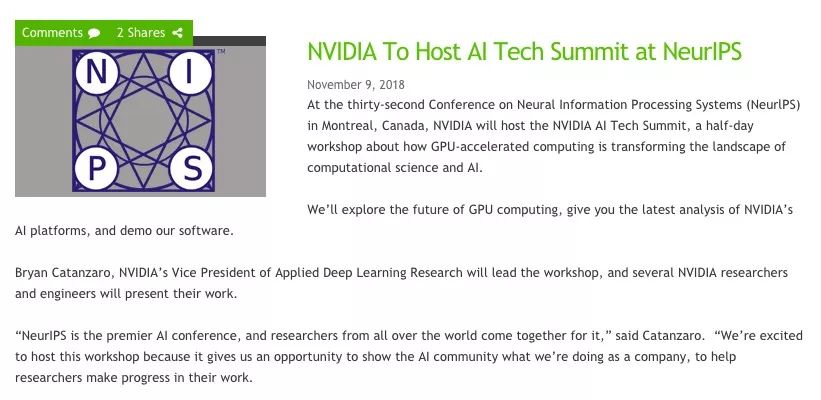 Comments 2 Shares

N I P S ™

NVIDIA To Host AI Tech Summit at NeurIPS

November 9, 2018

At the thirty-second Conference on Neural Information Processing Systems (NeurIPS) in Montreal, Canada, NVIDIA will host the NVIDIA AI Tech Summit, a half-day workshop about how GPU-accelerated computing is transforming the landscape of computational science and AI.

We'll explore the future of GPU computing, give you the latest analysis of NVIDIA's AI platforms, and demo our software.

Bryan Catanzaro, NVIDIA's Vice President of Applied Deep Learning Research will lead the workshop, and several NVIDIA researchers and engineers will present their work.

"NeurIPS is the premier AI conference, and researchers from all over the world come together for it," said Catanzaro. "We're excited to host this workshop because it gives us an opportunity to show the AI community what we're doing as a company, to help researchers make progress in their work.